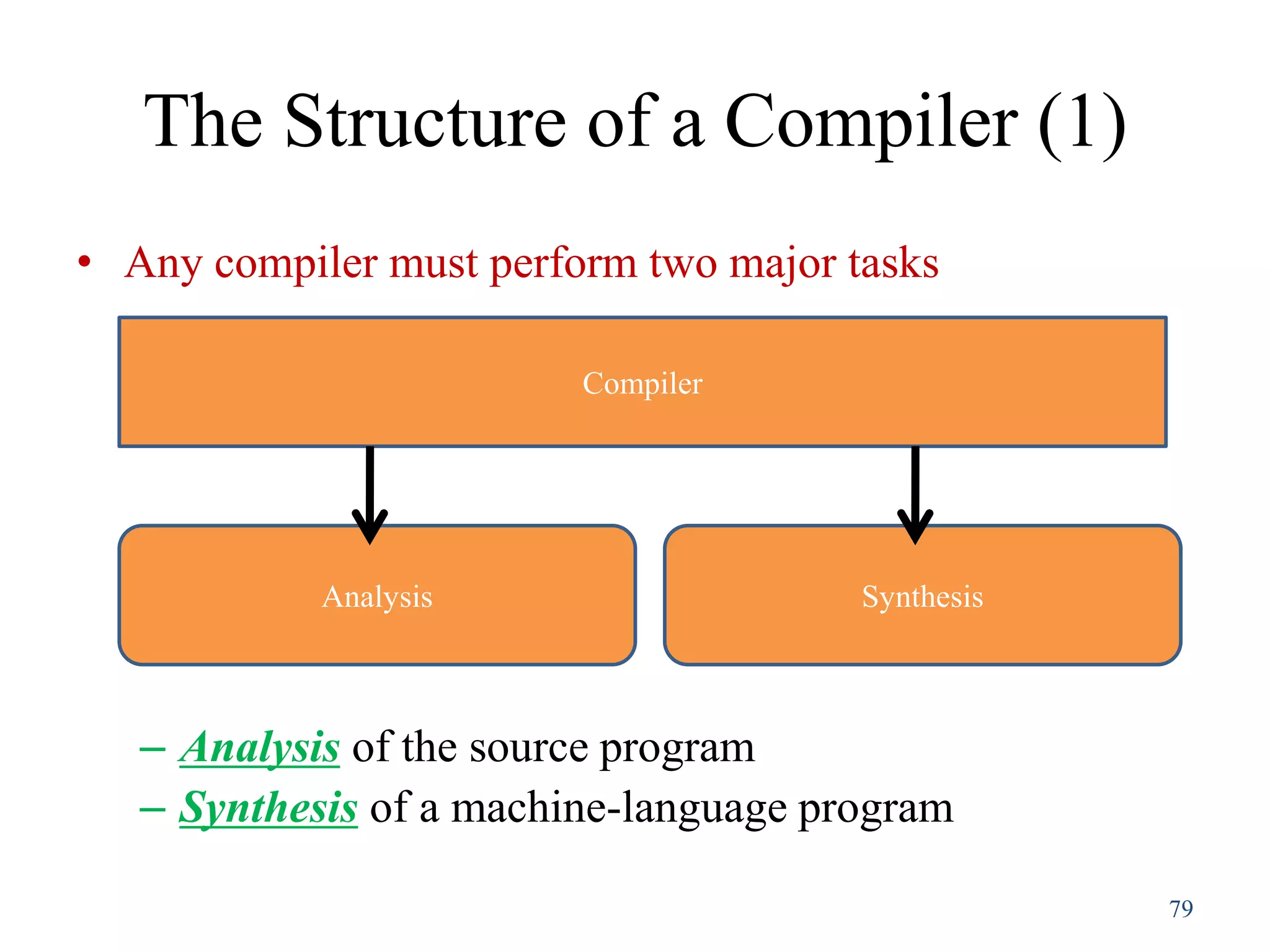 The Structure of a Compiler (1)

• Any compiler must perform two major tasks

Compiler

Analysis

Synthesis

– Analysis of the source program
– Synthesis of a machine-language program

79